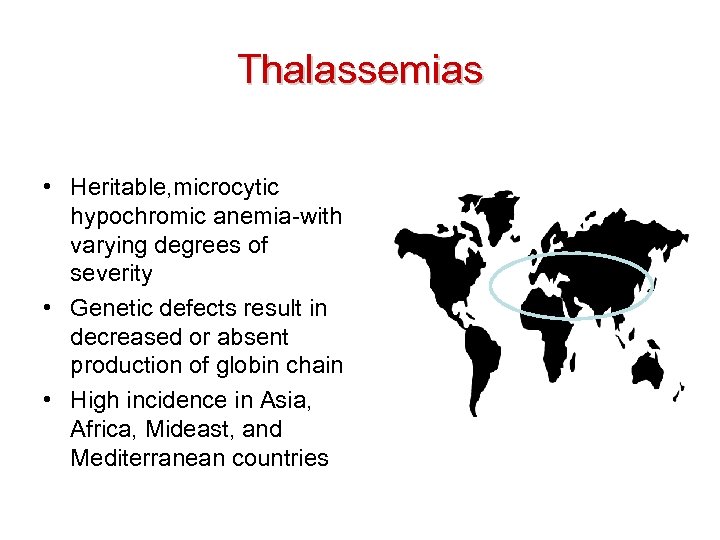 Thalassemias

• Heritable,microcytic hypochromic anemia-with varying degrees of severity
• Genetic defects result in decreased or absent production of globin chain
• High incidence in Asia, Africa, Mideast, and Mediterranean countries